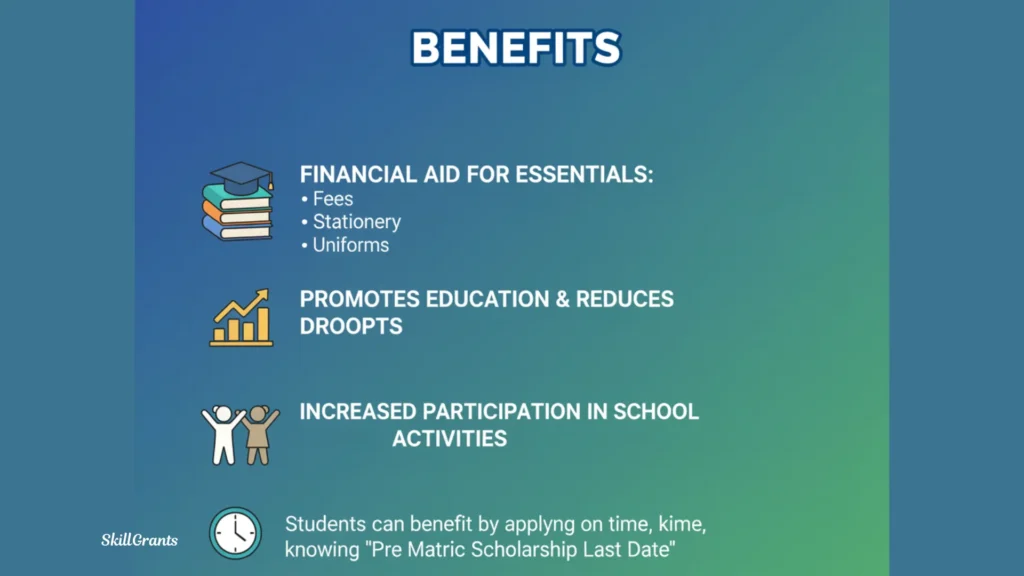 BENEFITS

FINANCIAL AID FOR ESSENTIALS:
• Fees
• Stationery
• Uniforms

PROMOTES EDUCATION & REDUCES DROOPTS

INCREASED PARTICIPATION IN SCHOOL ACTIVITIES

SkillGrants

Students can benefit by applyng on time, kime, knowing "Pre Matric Scholarship Last Date"